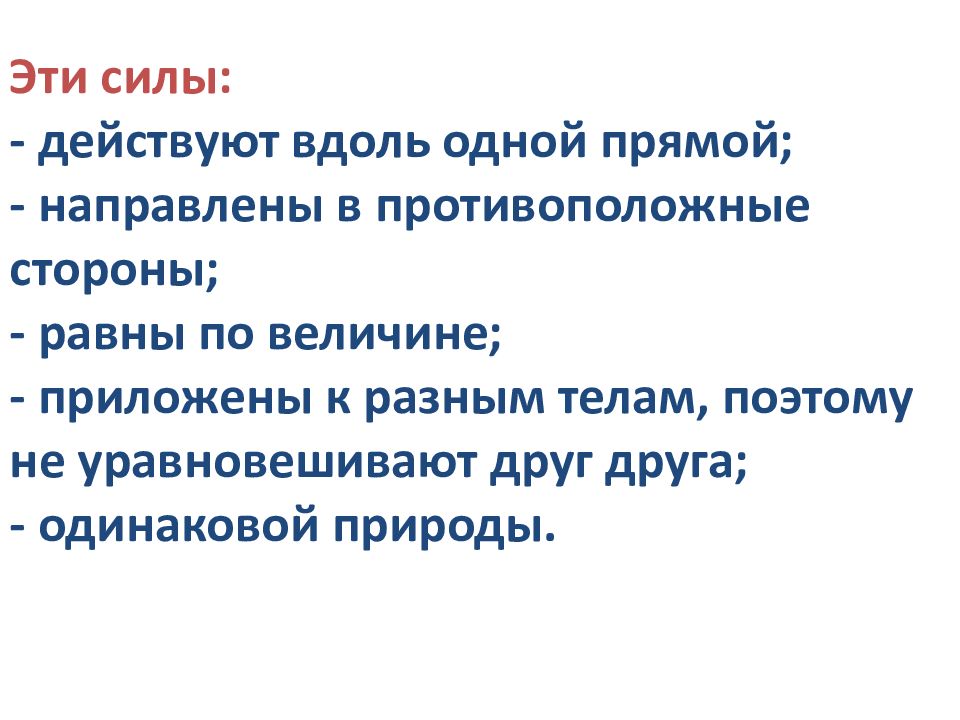 Эти силы:
- действуют вдоль одной прямой;
- направлены в противоположные стороны;
- равны по величине;
- приложены к разным телам, поэтому не уравновешивают друг друга;
- одинаковой природы.